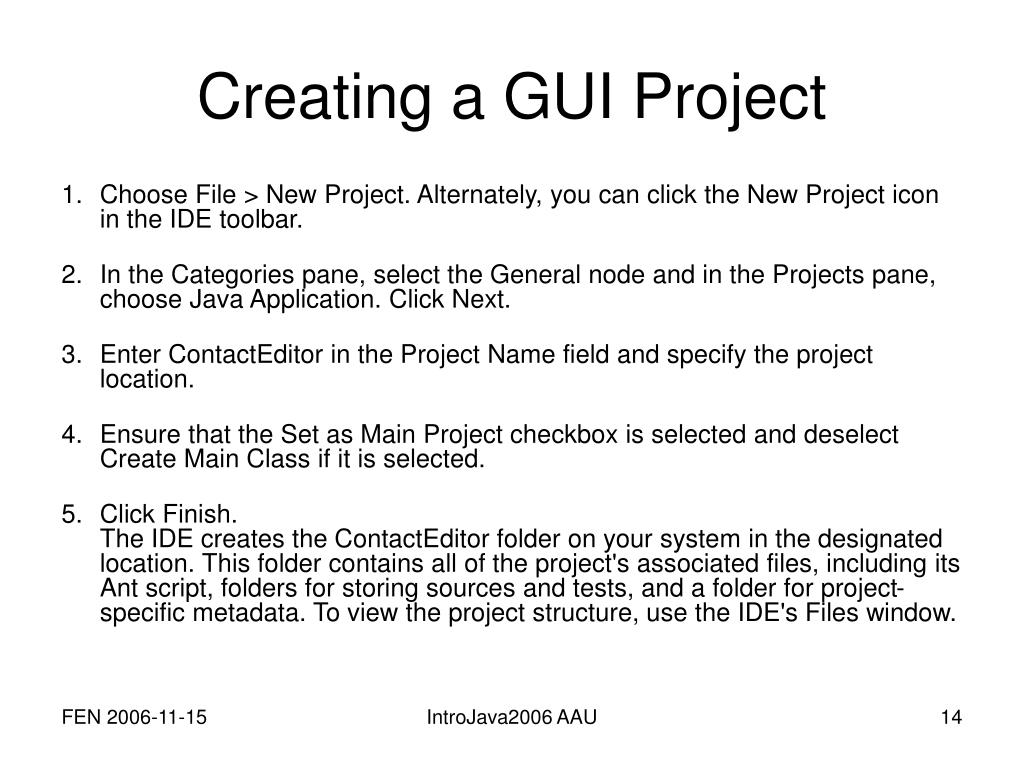 Creating a GUI Project

1. Choose File > New Project. Alternately, you can click the New Project icon in the IDE toolbar.

2. In the Categories pane, select the General node and in the Projects pane, choose Java Application. Click Next.

3. Enter ContactEditor in the Project Name field and specify the project location.

4. Ensure that the Set as Main Project checkbox is selected and deselect Create Main Class if it is selected.

5. Click Finish.
The IDE creates the ContactEditor folder on your system in the designated location. This folder contains all of the project's associated files, including its Ant script, folders for storing sources and tests, and a folder for project-specific metadata. To view the project structure, use the IDE's Files window.

FEN 2006-11-15

IntroJava2006 AAU

14